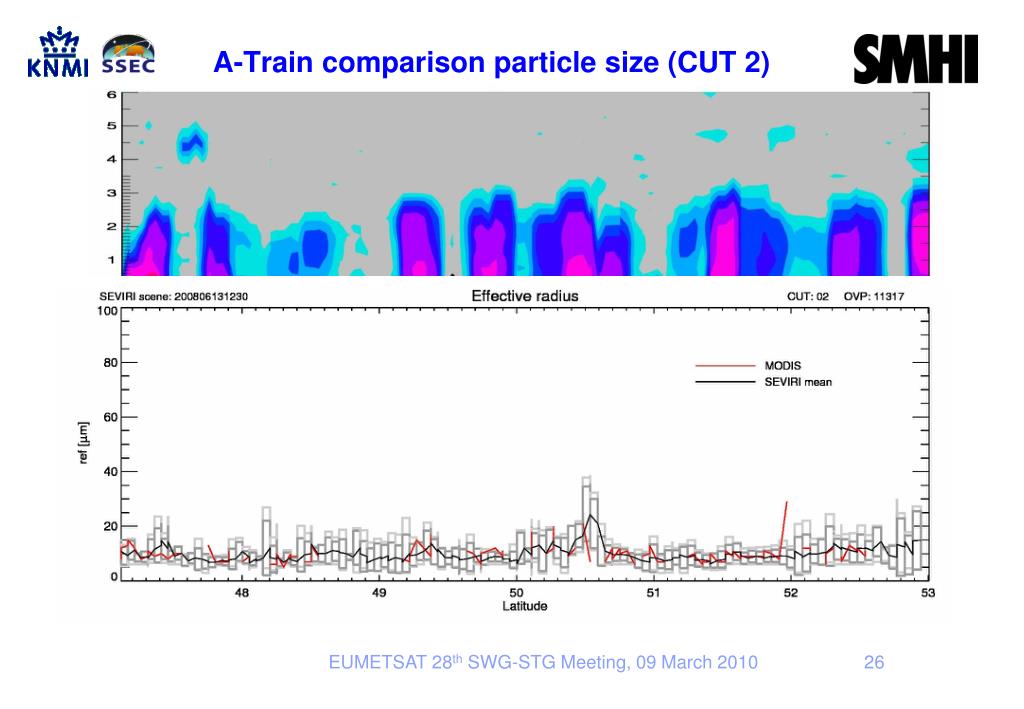 KNMI SSEC

A-Train comparison particle size (CUT 2)

SMHI

6
5
4
3
2
1

SEVIRI scene: 200806131230

Effective radius

CUT: 02 OVP: 11317

100
80
60
40
20
0

ref [μm]

MODIS
SEVIRI mean

48
49
50
51
52
53
Latitude

EUMETSAT 28$^{th}$ SWG-STG Meeting, 09 March 2010

26